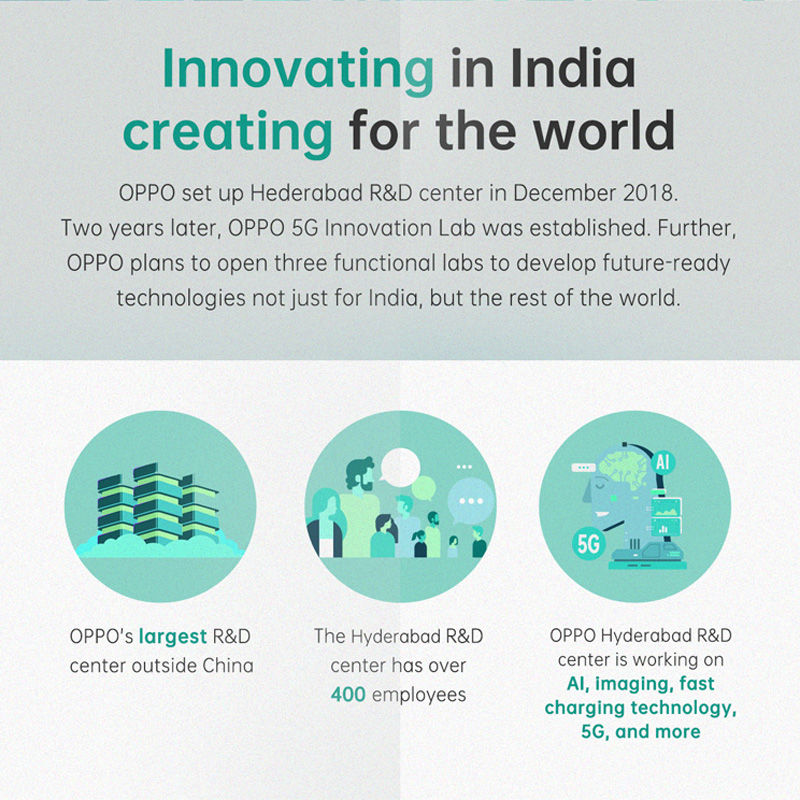 Innovating in India
creating for the world

OPPO set up Hederabad R&D center in December 2018. Two years later, OPPO 5G Innovation Lab was established. Further, OPPO plans to open three functional labs to develop future-ready technologies not just for India, but the rest of the world.

AI

5G

OPPO's largest R&D center outside China

The Hyderabad R&D center has over 400 employees

OPPO Hyderabad R&D center is working on AI, imaging, fast charging technology, 5G, and more